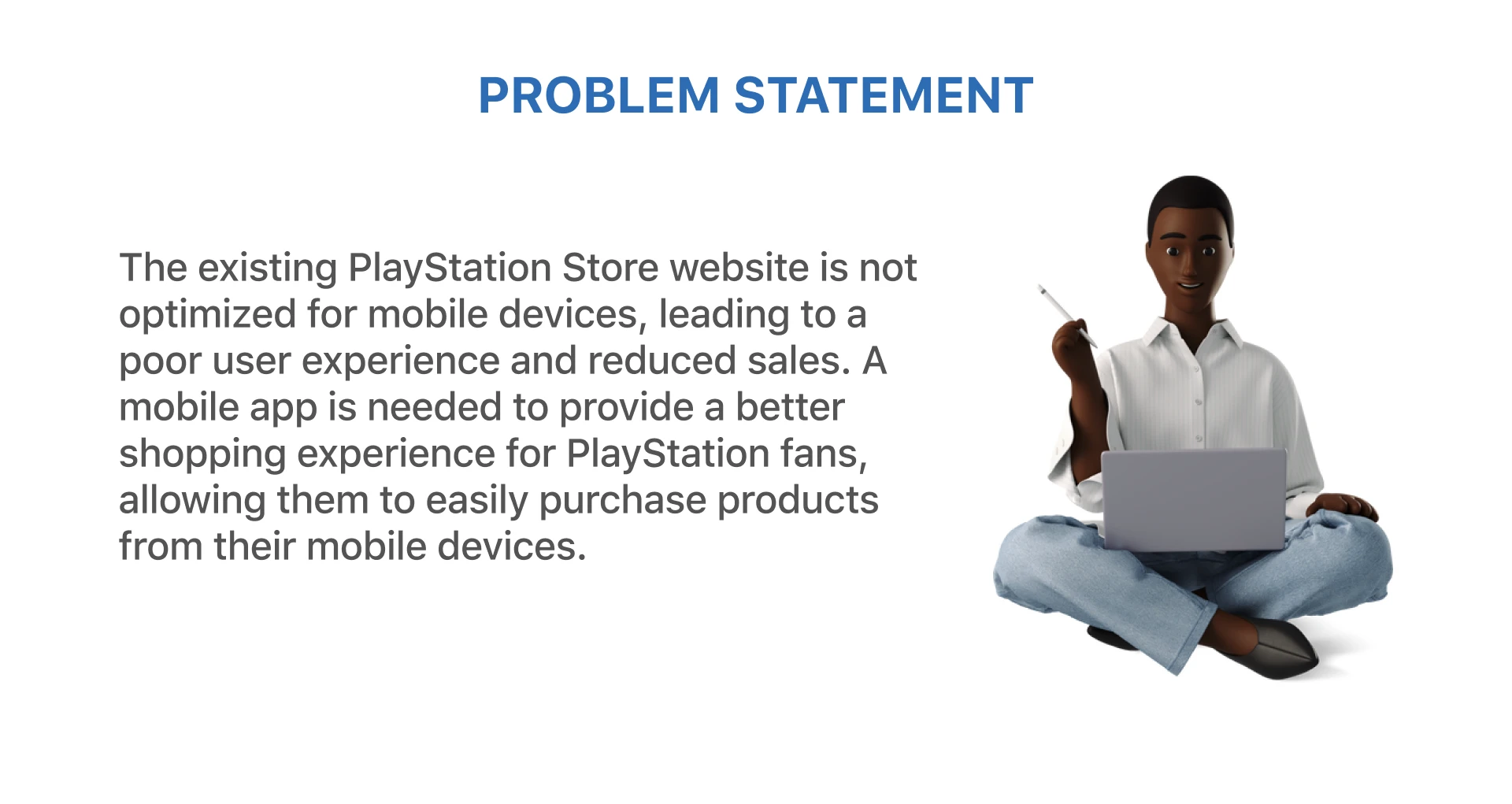 PROBLEM STATEMENT

The existing PlayStation Store website is not optimized for mobile devices, leading to a poor user experience and reduced sales. A mobile app is needed to provide a better shopping experience for PlayStation fans, allowing them to easily purchase products from their mobile devices.